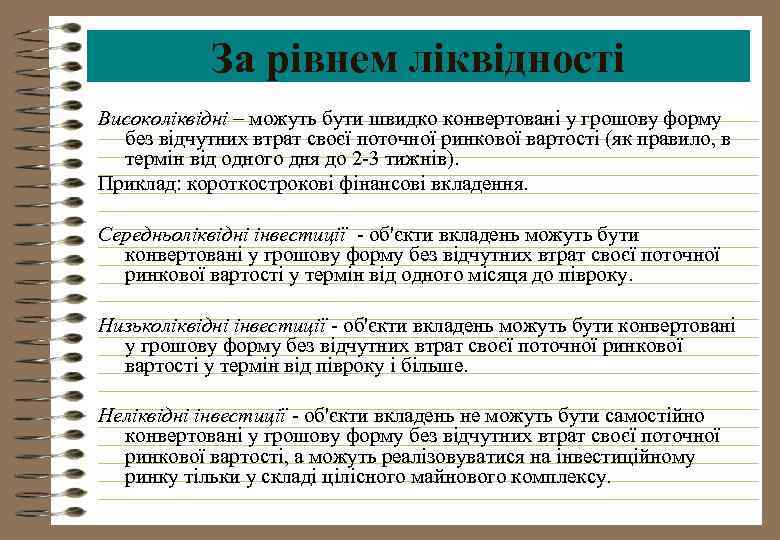 За рівнем ліквідності

Високоліквідні – можуть бути швидко конвертовані у грошову форму без відчутних втрат своєї поточної ринкової вартості (як правило, в термін від одного дня до 2-3 тижнів).

Приклад: короткострокові фінансові вкладення.

Середньоліквідні інвестиції - об'єкти вкладень можуть бути конвертовані у грошову форму без відчутних втрат своєї поточної ринкової вартості у термін від одного місяця до півроку.

Низьколіквідні інвестиції - об'єкти вкладень можуть бути конвертовані у грошову форму без відчутних втрат своєї поточної ринкової вартості у термін від півроку і більше.

Неліквідні інвестиції - об'єкти вкладень не можуть бути самостійно конвертовані у грошову форму без відчутних втрат своєї поточної ринкової вартості, а можуть реалізовуватися на інвестиційному ринку тільки у складі цілісного майнового комплексу.